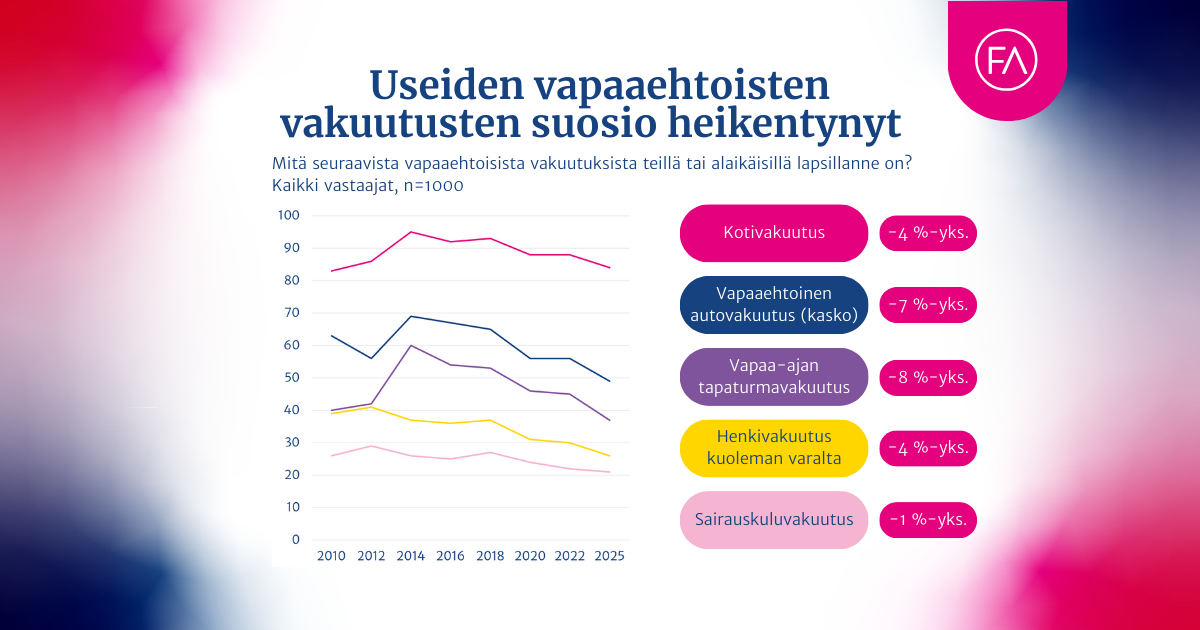 FA

Useiden vapaaehtoisten vakuutusten suosio heikentynyt

Mitä seuraavista vapaaehtoisista vakuutuksista teillä tai alaikäisillä lapsillanne on?
Kaikki vastaajat, n=1000

100
90
80
70
60
50
40
30
20
10
0

2010 2012 2014 2016 2018 2020 2022 2025

Kotivakuutus -4 %-yks.

Vapaaehtoinen autovakuutus (kasko) -7 %-yks.

Vapaa-ajan tapaturmavakuutus -8 %-yks.

Henkivakuutus kuoleman varalta -4 %-yks.

Sairauskuluvakuutus -1 %-yks.